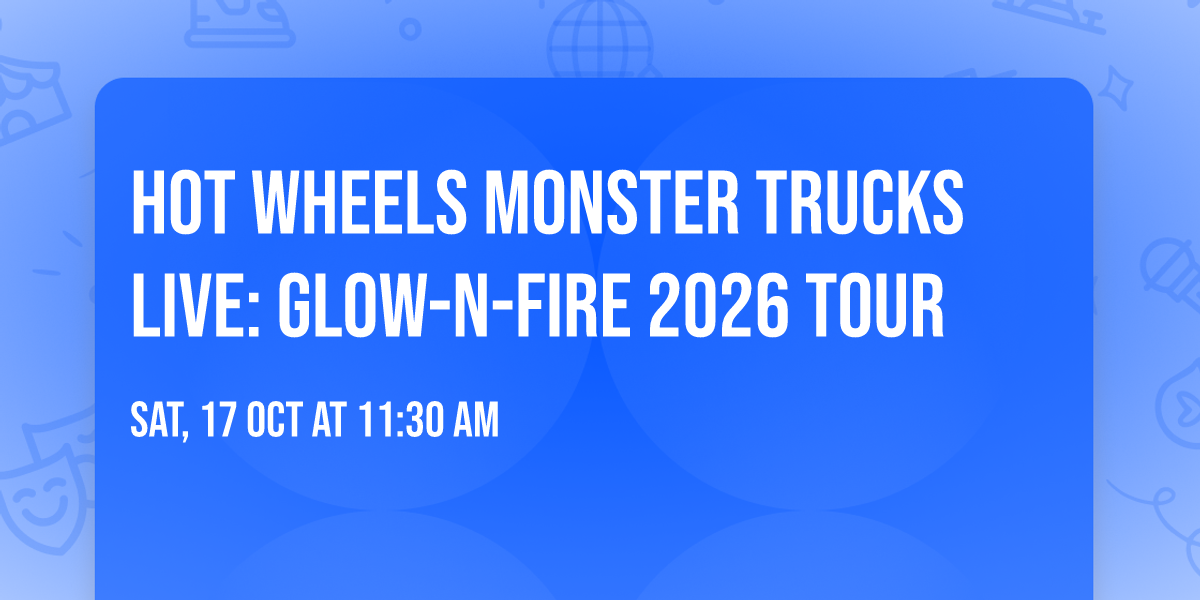 HOT WHEELS MONSTER TRUCKS LIVE: GLOW-N-FIRE 2026 TOUR

SAT, 17 OCT AT 11:30 AM